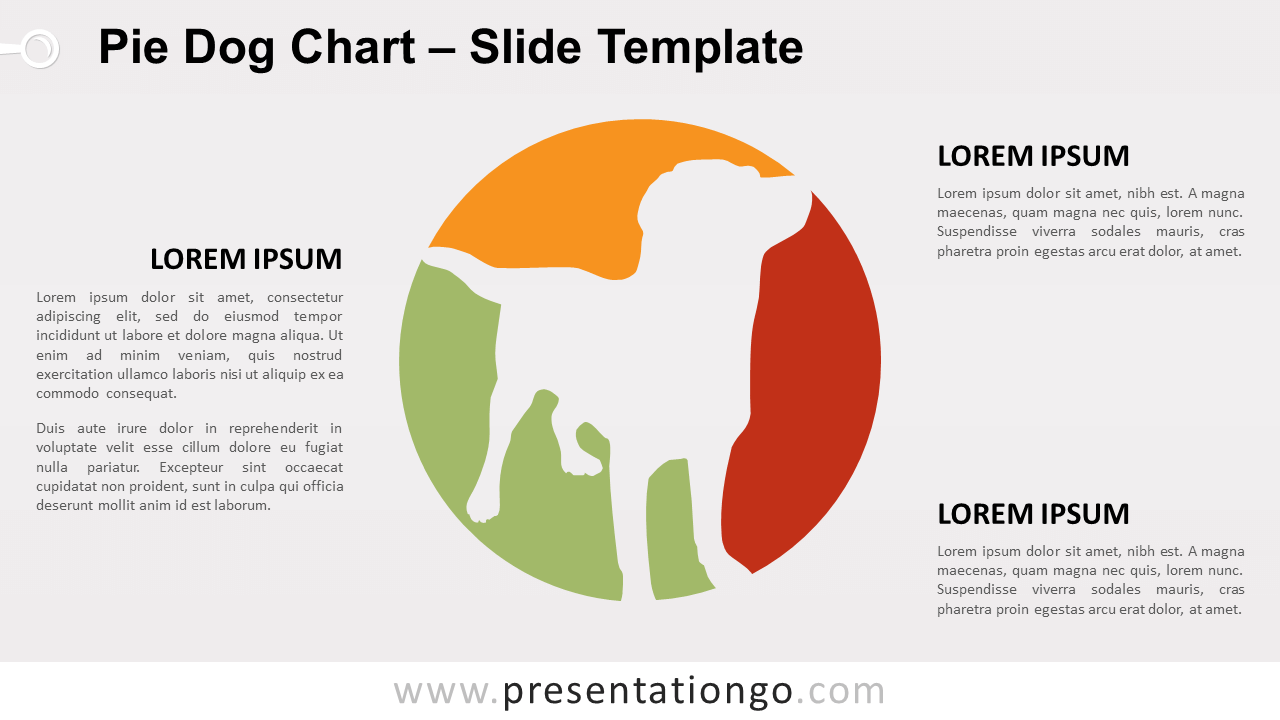 Pie Dog Chart – Slide Template

LOREM IPSUM

Lorem ipsum dolor sit amet, consectetur adipiscing elit, sed do eiusmod tempor incididunt ut labore et dolore magna aliqua. Ut enim ad minim veniam, quis nostrud exercitation ullamco laboris nisi ut aliquip ex ea commodo consequat.

Duis aute irure dolor in reprehenderit in voluptate velit esse cillum dolore eu fugiat nulla pariatur. Excepteur sint occaecat cupidatat non proident, sunt in culpa qui officia deserunt mollit anim id est laborum.

LOREM IPSUM

Lorem ipsum dolor sit amet, nibh est. A magna maecenas, quam magna nec quis, lorem nunc. Suspendisse viverra sodales mauris, cras pharetra proin egestas arcu erat dolor, at amet.

LOREM IPSUM

Lorem ipsum dolor sit amet, nibh est. A magna maecenas, quam magna nec quis, lorem nunc. Suspendisse viverra sodales mauris, cras pharetra proin egestas arcu erat dolor, at amet.

www.presentationgo.com